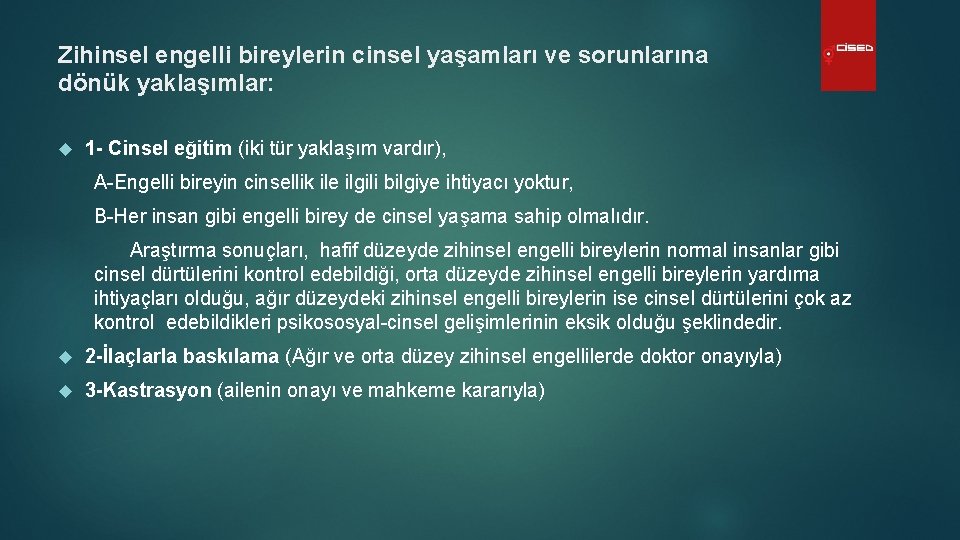 Zihinsel engelli bireylerin cinsel yaşamları ve sorunlarına dönük yaklaşımlar:

CİSED

1- Cinsel eğitim (iki tür yaklaşım vardır),

A-Engelli bireyin cinsellik ile ilgili bilgiye ihtiyacı yoktur,

B-Her insan gibi engelli birey de cinsel yaşama sahip olmalıdır.

Araştırma sonuçları, hafif düzeyde zihinsel engelli bireylerin normal insanlar gibi cinsel dürtülerini kontrol edebildiği, orta düzeyde zihinsel engelli bireylerin yardıma ihtiyaçları olduğu, ağır düzeydeki zihinsel engelli bireylerin ise cinsel dürtülerini çok az kontrol edebildikleri psikososyal-cinsel gelişimlerinin eksik olduğu şeklindedir.

2-İlaçlarla baskılama (Ağır ve orta düzey zihinsel engellilerde doktor onayıyla)

3-Kastrasyon (ailenin onayı ve mahkeme kararıyla)